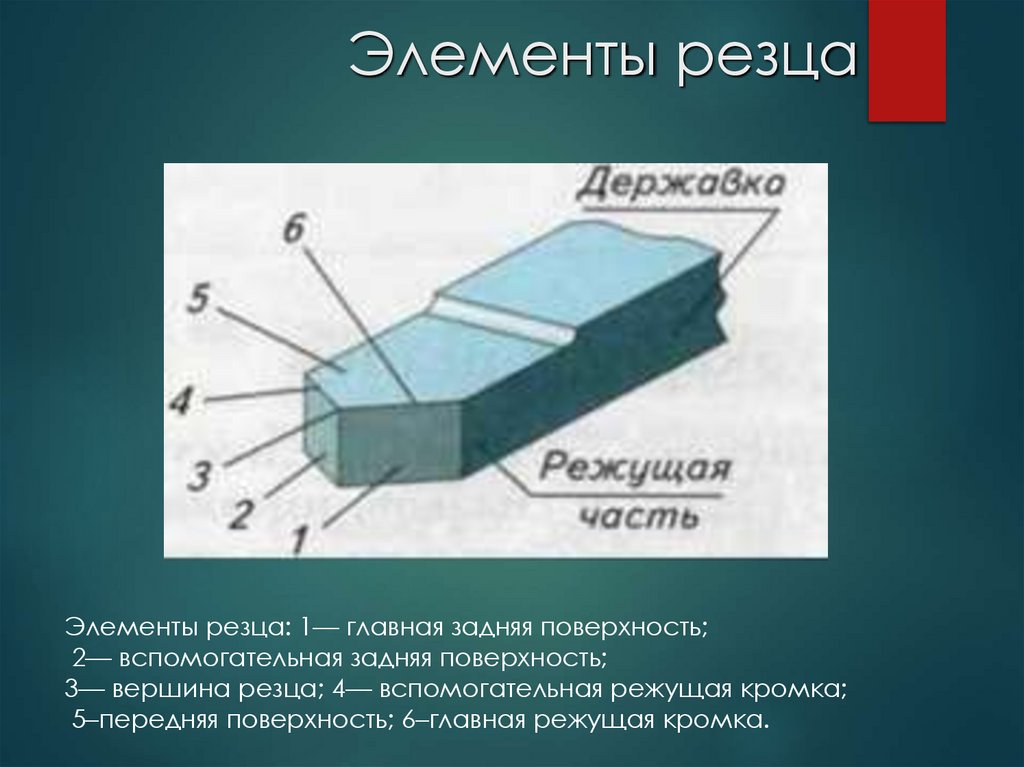 Элементы резца

Державка

6

5

4

3

2

1

Режущая часть

Элементы резца: 1— главная задняя поверхность;
2— вспомогательная задняя поверхность;
3— вершина резца; 4— вспомогательная режущая кромка;
5–передняя поверхность; 6–главная режущая кромка.